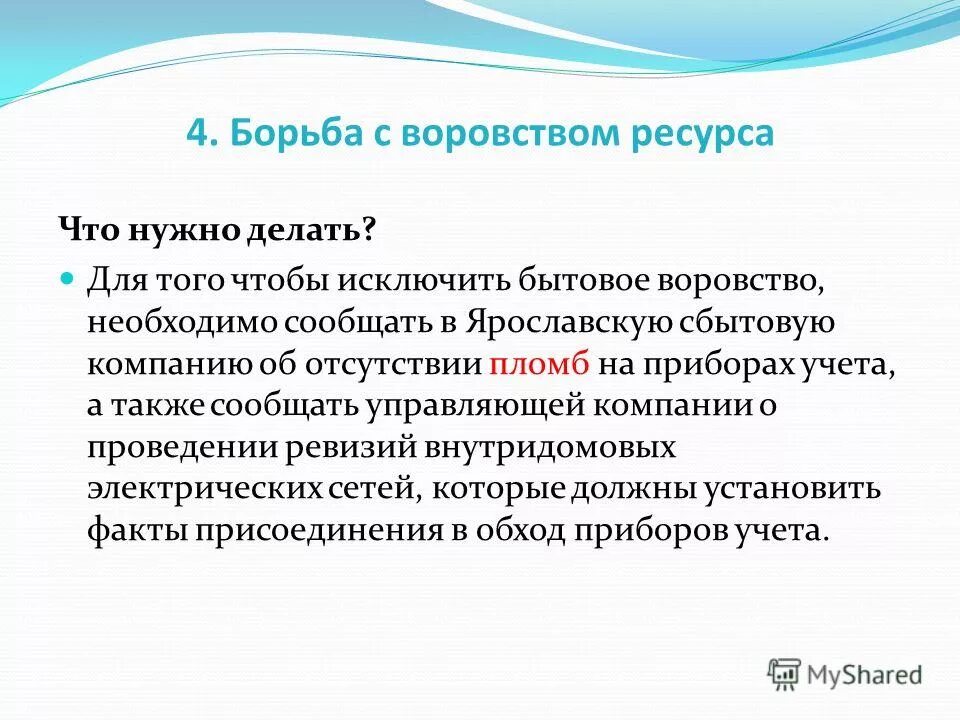 4. Борьба с воровством ресурса

Что нужно делать?

Для того чтобы исключить бытовое воровство, необходимо сообщать в Ярославскую сбытовую компанию об отсутствии пломб на приборах учета, а также сообщать управляющей компании о проведении ревизий внутридомовых электрических сетей, которые должны установить факты присоединения в обход приборов учета.

MyShared